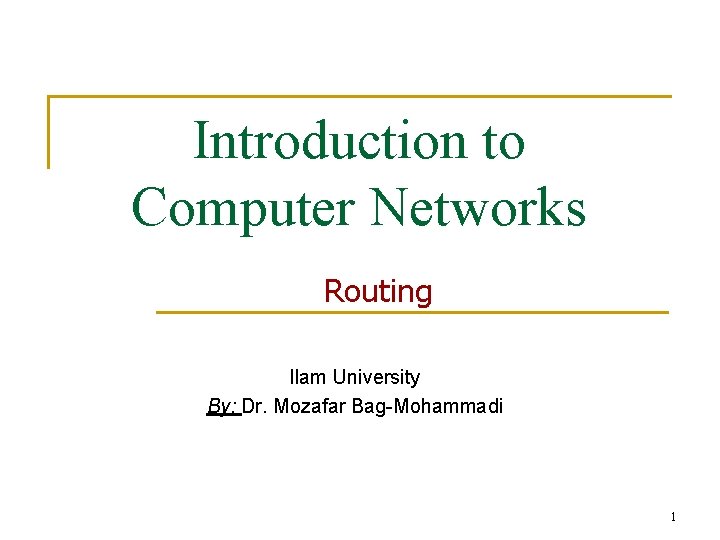 Introduction to Computer Networks

Routing

Ilam University
By: Dr. Mozafar Bag-Mohammadi

1